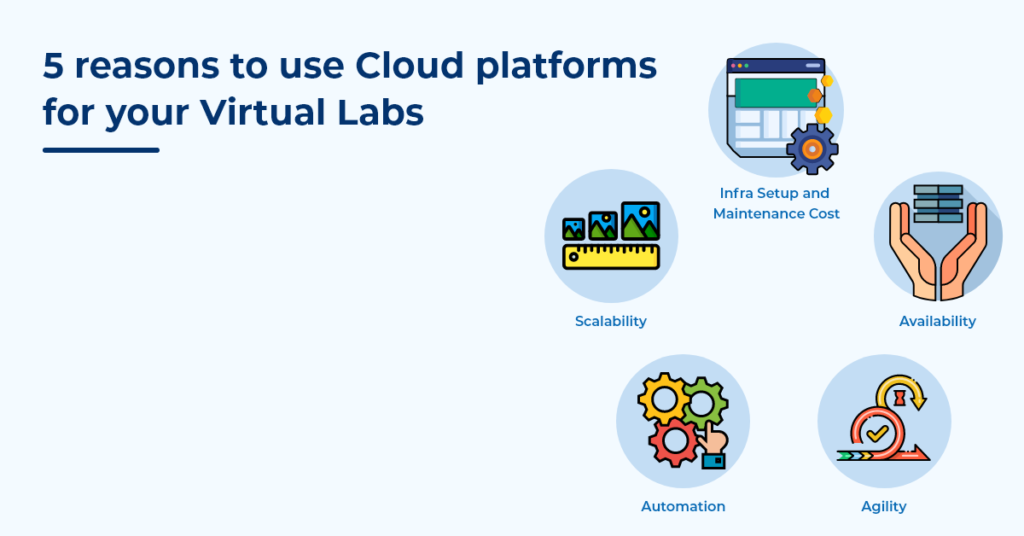 5 reasons to use Cloud platforms for your Virtual Labs

Infra Setup and Maintenance Cost

Scalability

Availability

Automation

Agility